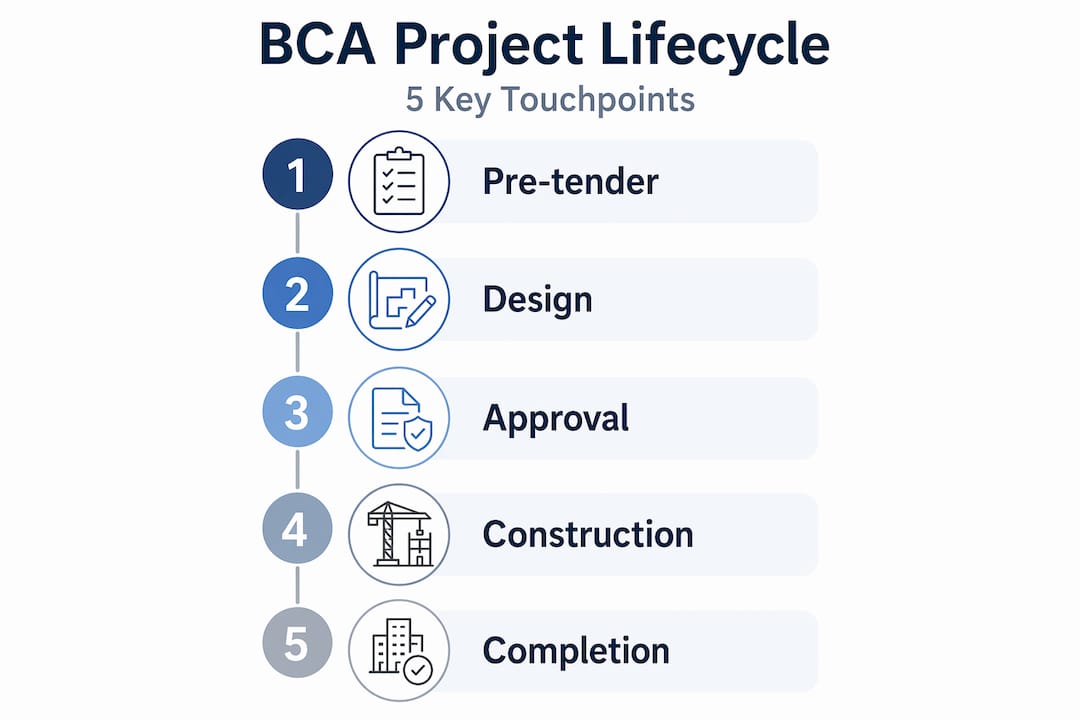 BCA Project Lifecycle

5 Key Touchpoints

1 Pre-tender

2 Design

3 Approval

4 Construction

5 Completion